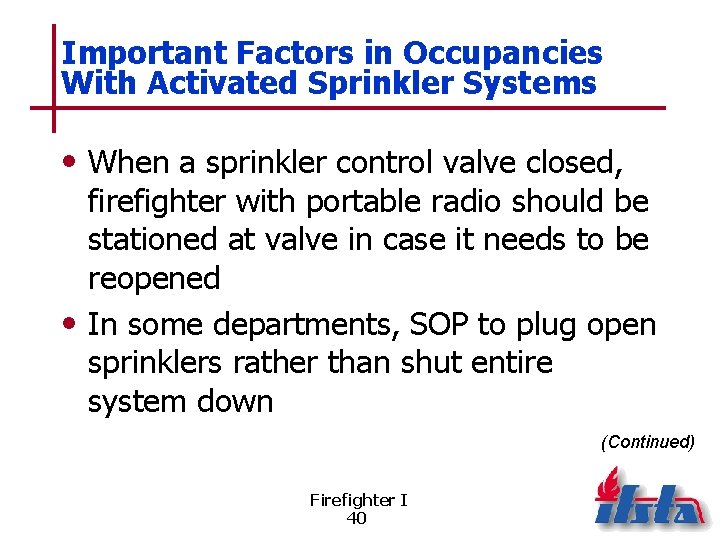 Important Factors in Occupancies With Activated Sprinkler Systems

• When a sprinkler control valve closed, firefighter with portable radio should be stationed at valve in case it needs to be reopened

• In some departments, SOP to plug open sprinklers rather than shut entire system down

(Continued)

Firefighter I
40

ifsta